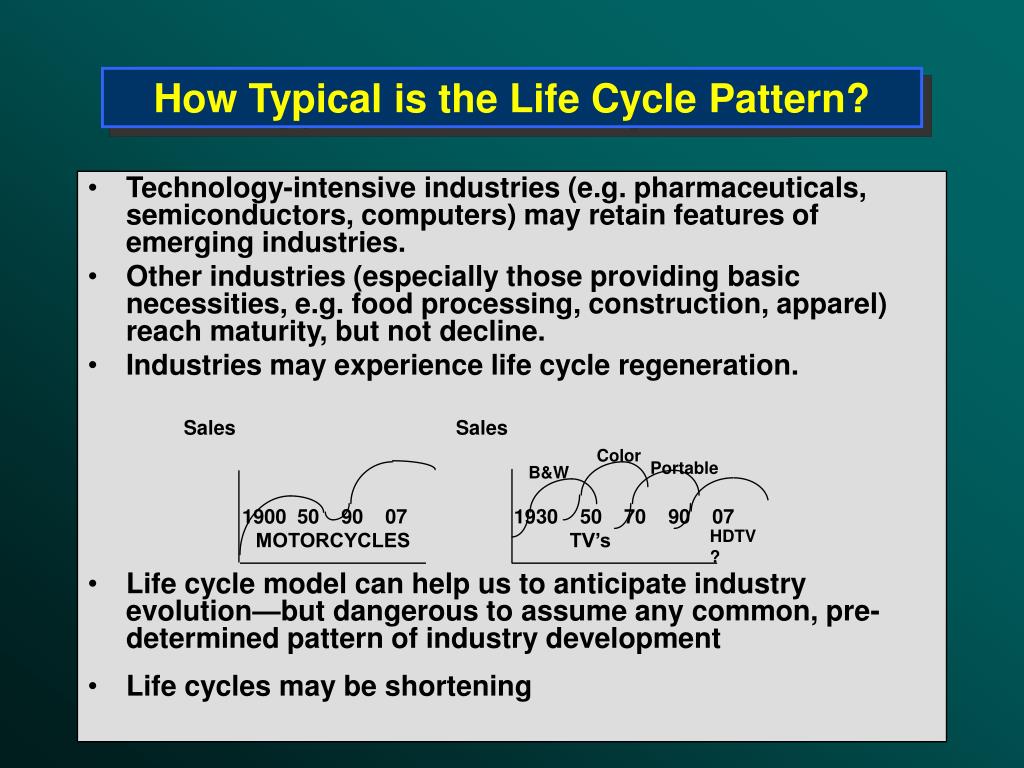 How Typical is the Life Cycle Pattern?

• Technology-intensive industries (e.g. pharmaceuticals, semiconductors, computers) may retain features of emerging industries.
• Other industries (especially those providing basic necessities, e.g. food processing, construction, apparel) reach maturity, but not decline.
• Industries may experience life cycle regeneration.

Sales
1900 50 90 07
MOTORCYCLES

Sales
B&W
Color
Portable
1930 50 70 90 07
TV's
HDTV
?

• Life cycle model can help us to anticipate industry evolution—but dangerous to assume any common, pre-determined pattern of industry development
• Life cycles may be shortening